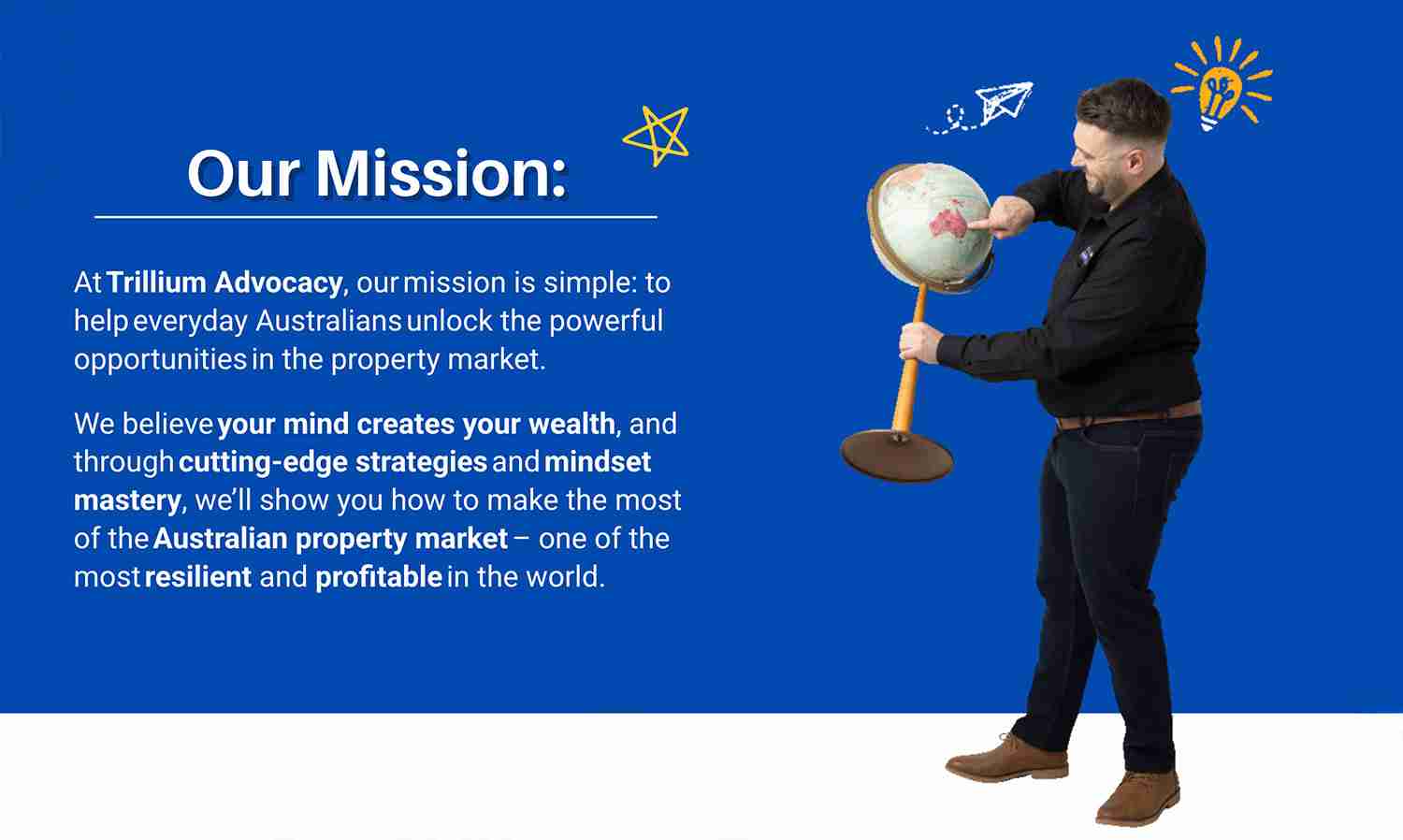 Our Mission:

At Trillium Advocacy, our mission is simple: to help everyday Australians unlock the powerful opportunities in the property market.

We believe your mind creates your wealth, and through cutting-edge strategies and mindset mastery, we'll show you how to make the most of the Australian property market – one of the most resilient and profitable in the world.